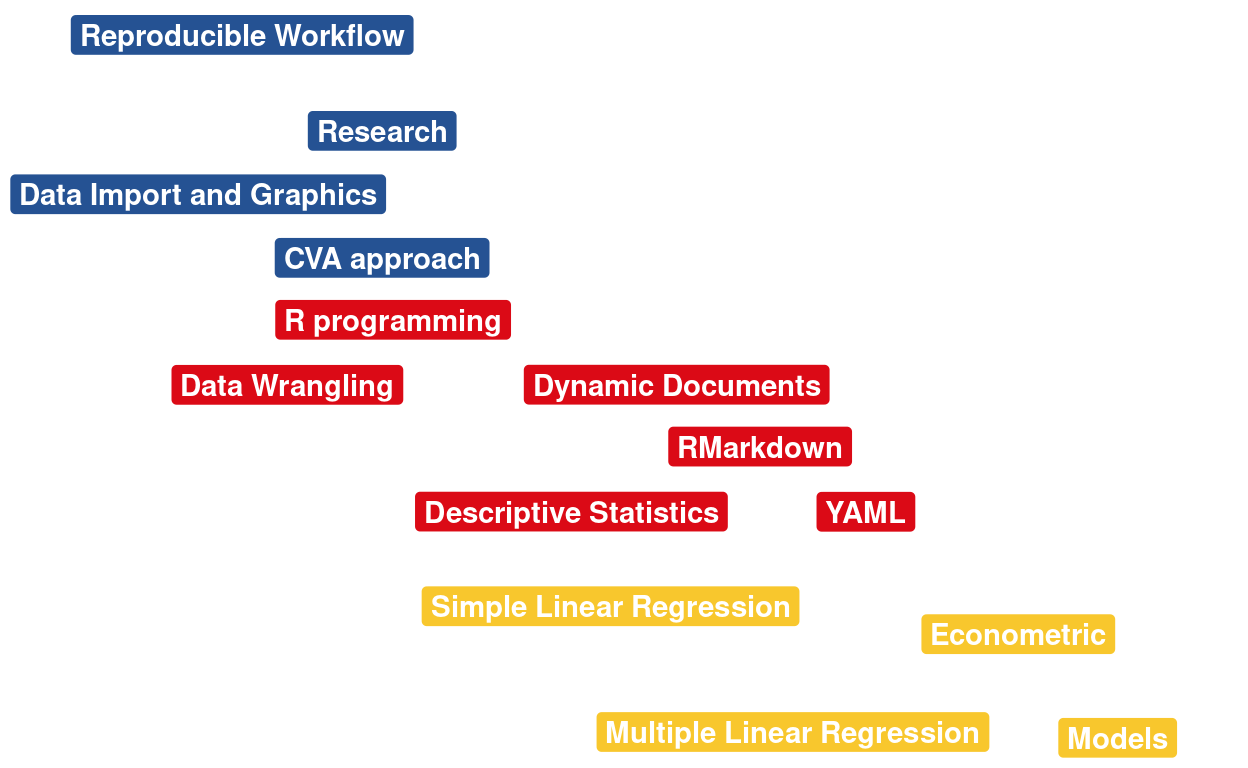 Reproducible Workflow

Research

Data Import and Graphics

CVA approach

R programming

Data Wrangling

Dynamic Documents

RMarkdown

Descriptive Statistics

YAML

Simple Linear Regression

Econometric

Multiple Linear Regression

Models